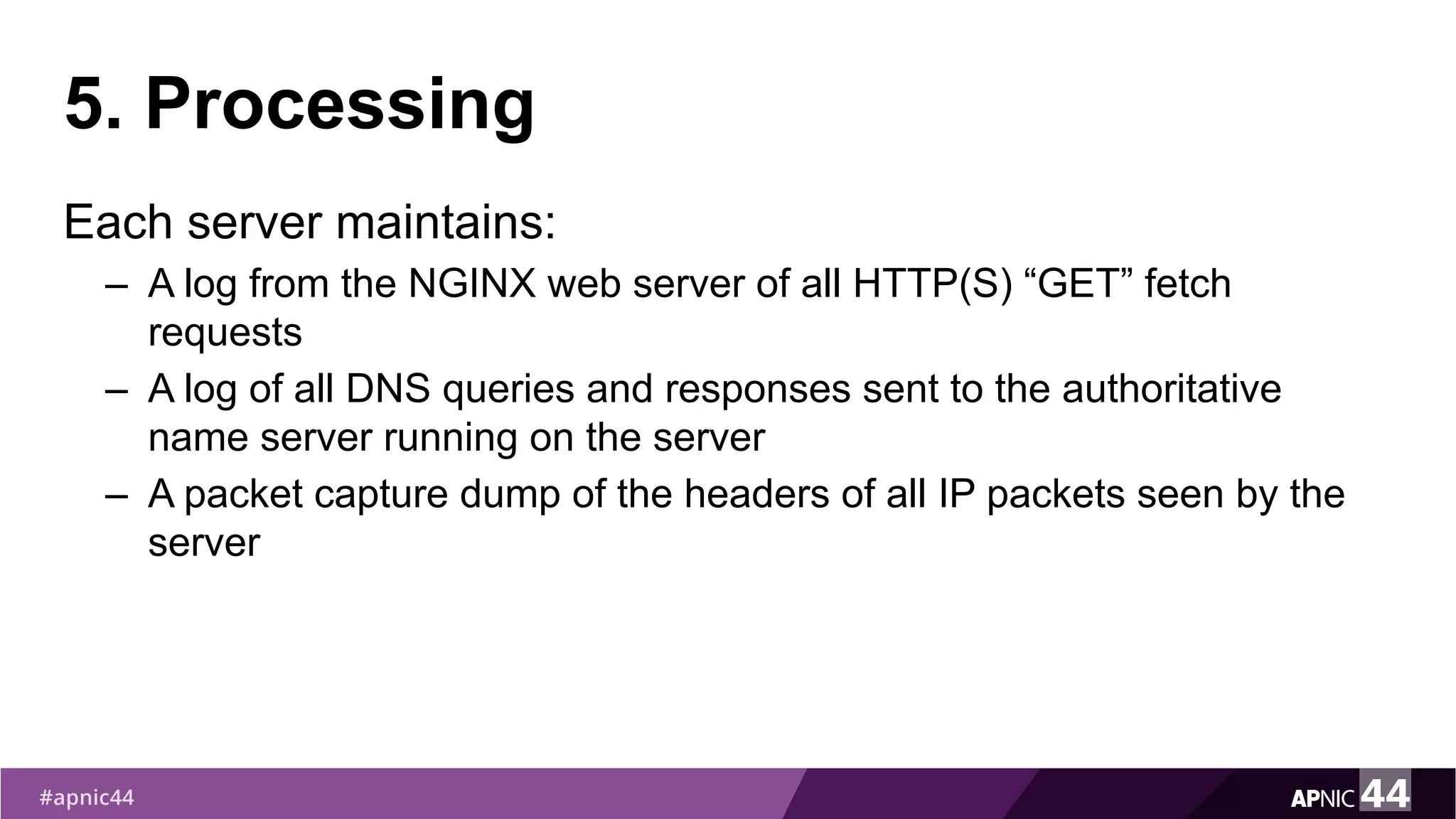 5. Processing

Each server maintains:

– A log from the NGINX web server of all HTTP(S) “GET” fetch requests

– A log of all DNS queries and responses sent to the authoritative name server running on the server

– A packet capture dump of the headers of all IP packets seen by the server

#apnic44

APNIC 44